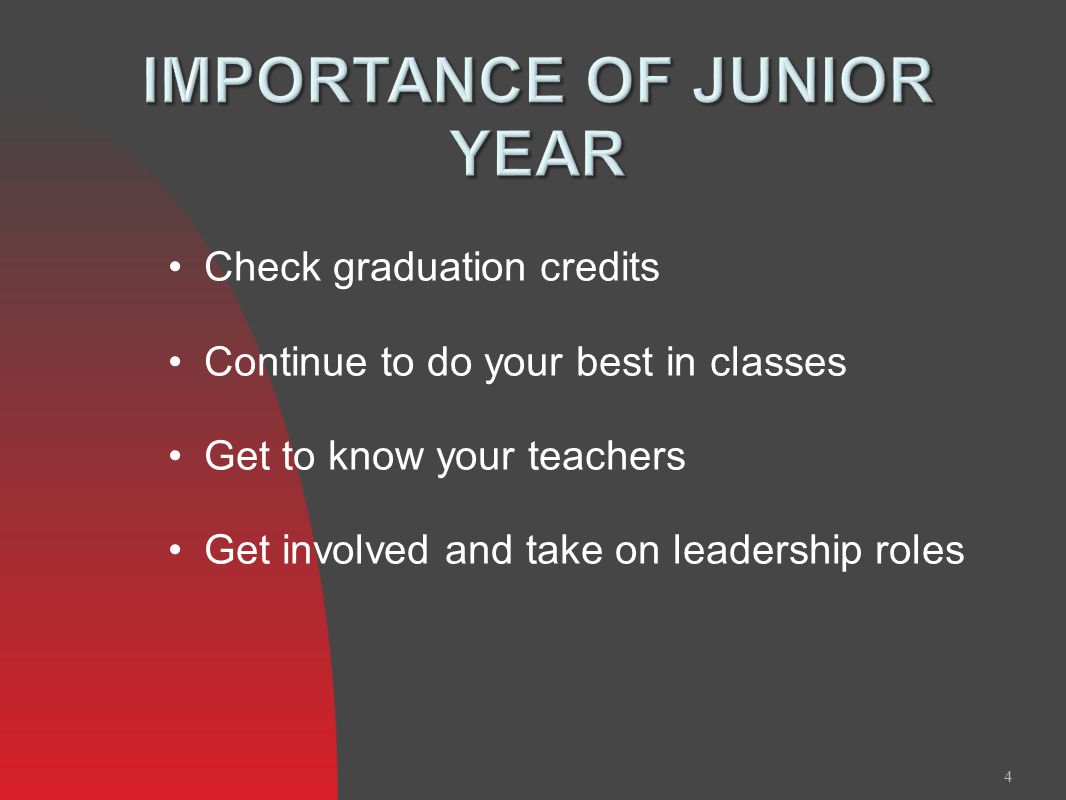 IMPORTANCE OF JUNIOR YEAR

• Check graduation credits

• Continue to do your best in classes

• Get to know your teachers

• Get involved and take on leadership roles

4